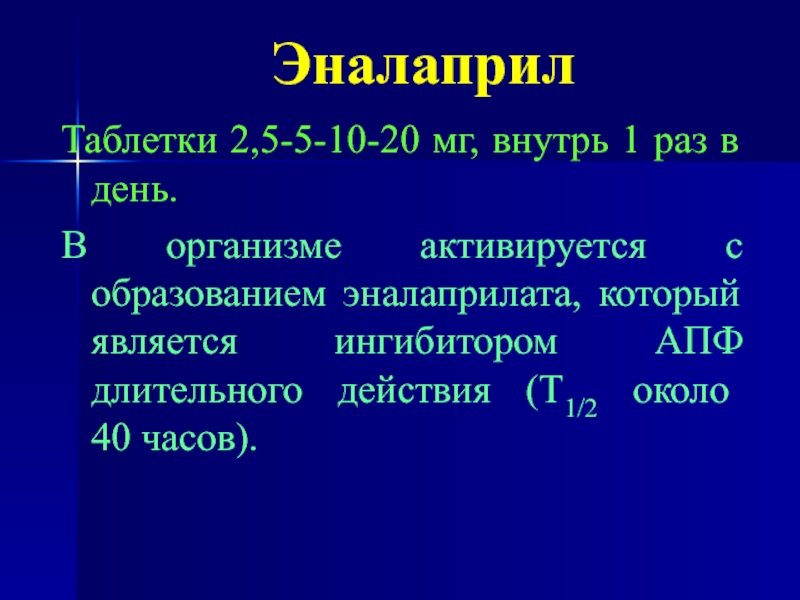 Эналаприл

Таблетки 2,5-5-10-20 мг, внутрь 1 раз в день.

В организме активируется с образованием эналаприлата, который является ингибитором АПФ длительного действия ($T_{1/2}$ около 40 часов).